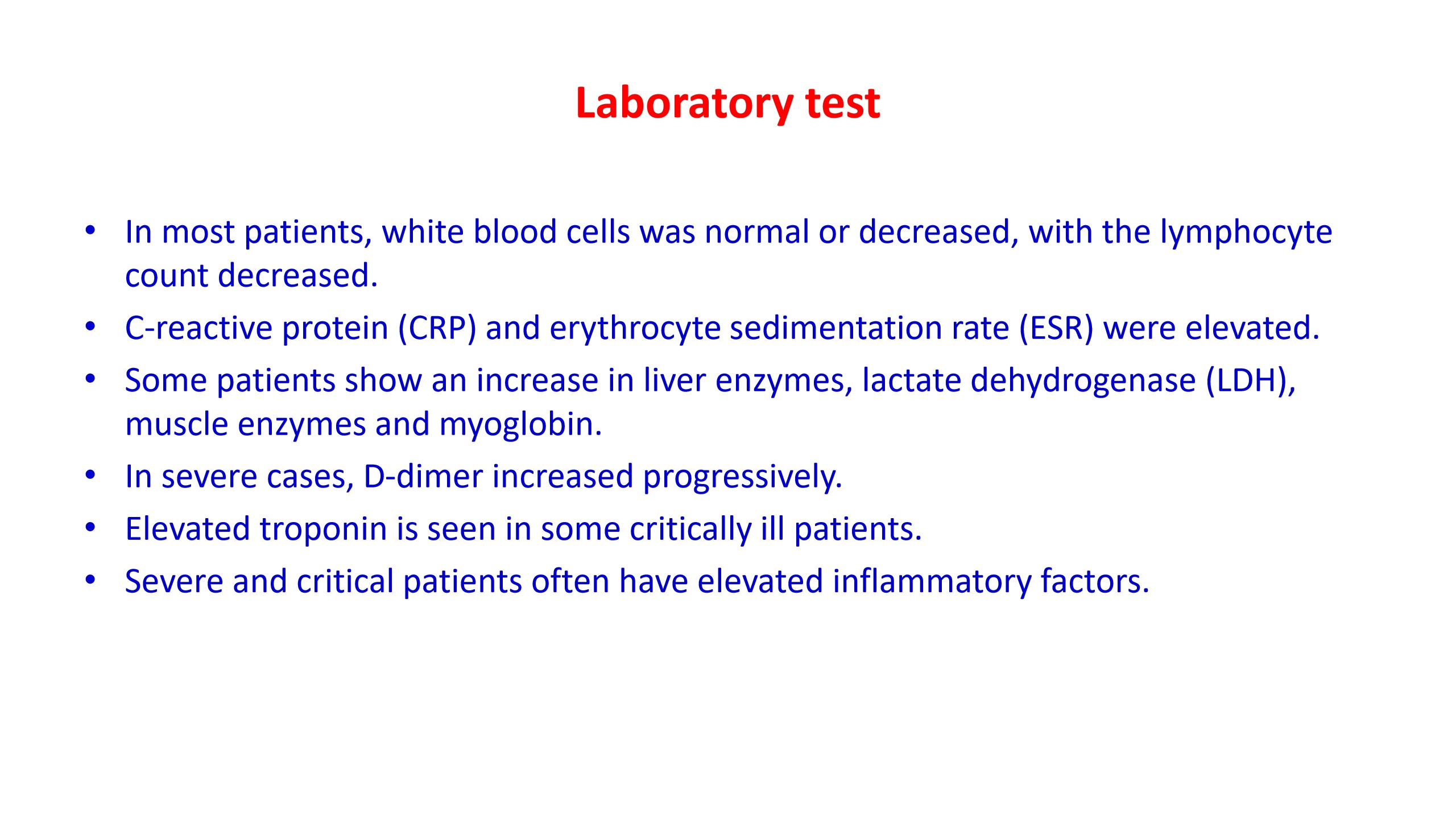 Laboratory test

• In most patients, white blood cells was normal or decreased, with the lymphocyte count decreased.
• C-reactive protein (CRP) and erythrocyte sedimentation rate (ESR) were elevated.
• Some patients show an increase in liver enzymes, lactate dehydrogenase (LDH), muscle enzymes and myoglobin.
• In severe cases, D-dimer increased progressively.
• Elevated troponin is seen in some critically ill patients.
• Severe and critical patients often have elevated inflammatory factors.